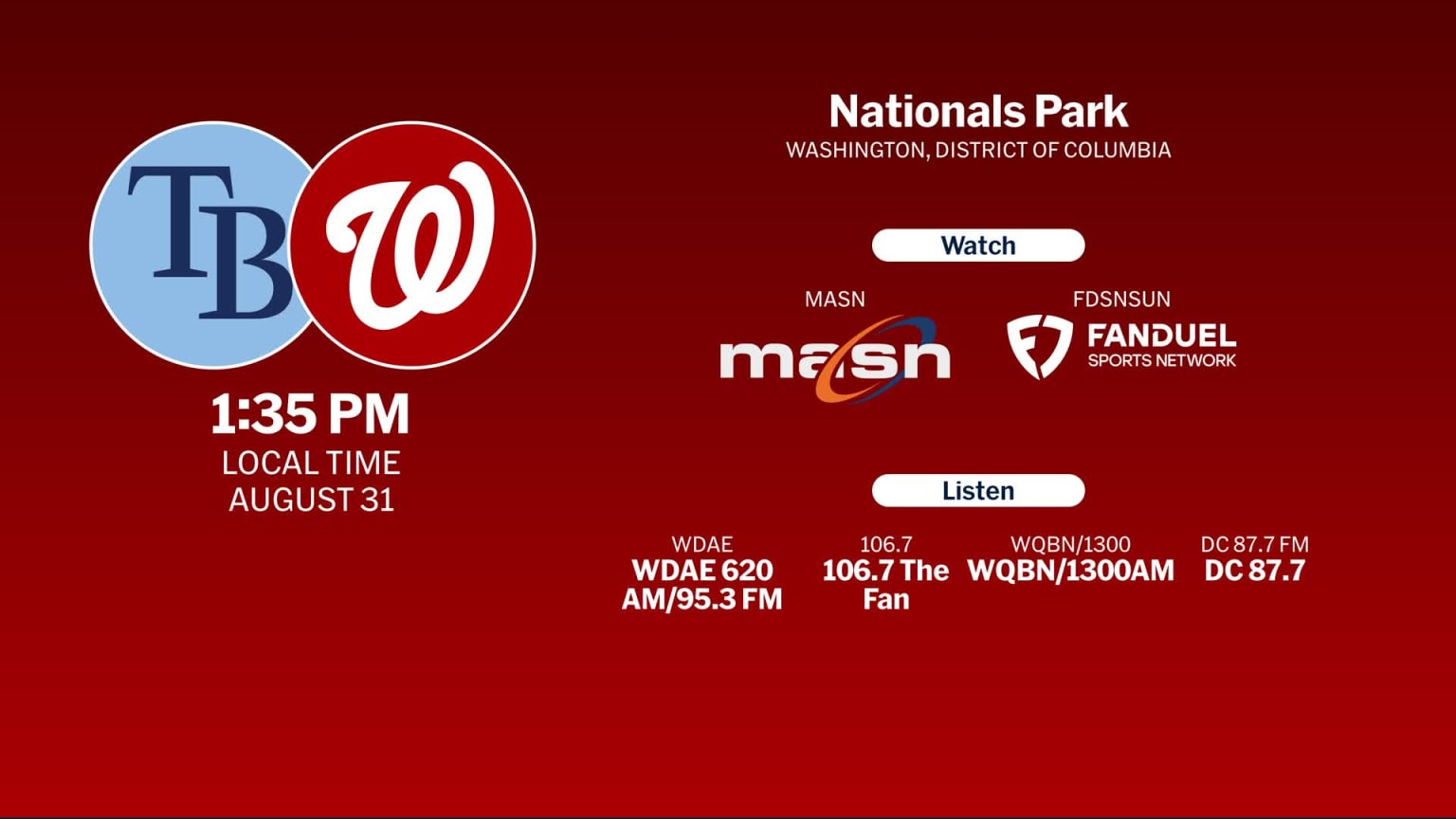 TB

W

1:35 PM
LOCAL TIME
AUGUST 31

Nationals Park
WASHINGTON, DISTRICT OF COLUMBIA

Watch

MASN
masn

FDSNSUN
FANDUEL SPORTS NETWORK

Listen

WDAE
WDAE 620 AM/95.3 FM

106.7
106.7 The Fan

WQBN/1300
WQBN/1300AM

DC 87.7 FM
DC 87.7